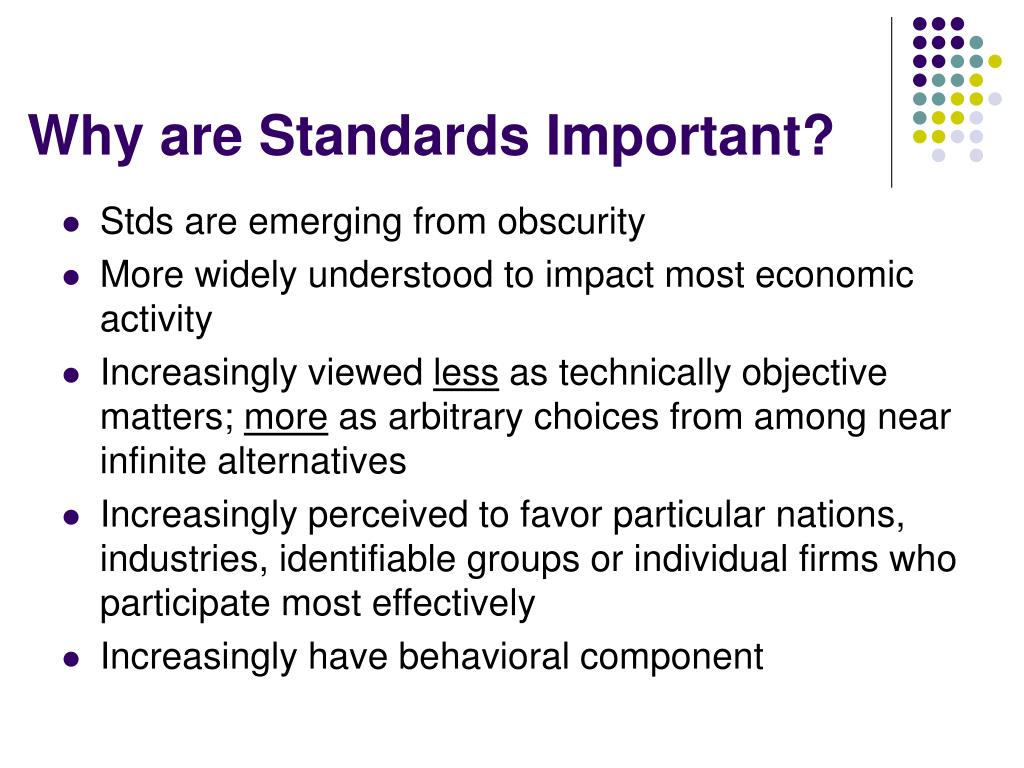 Why are Standards Important?

- Stds are emerging from obscurity
- More widely understood to impact most economic activity
- Increasingly viewed less as technically objective matters; more as arbitrary choices from among near infinite alternatives
- Increasingly perceived to favor particular nations, industries, identifiable groups or individual firms who participate most effectively
- Increasingly have behavioral component